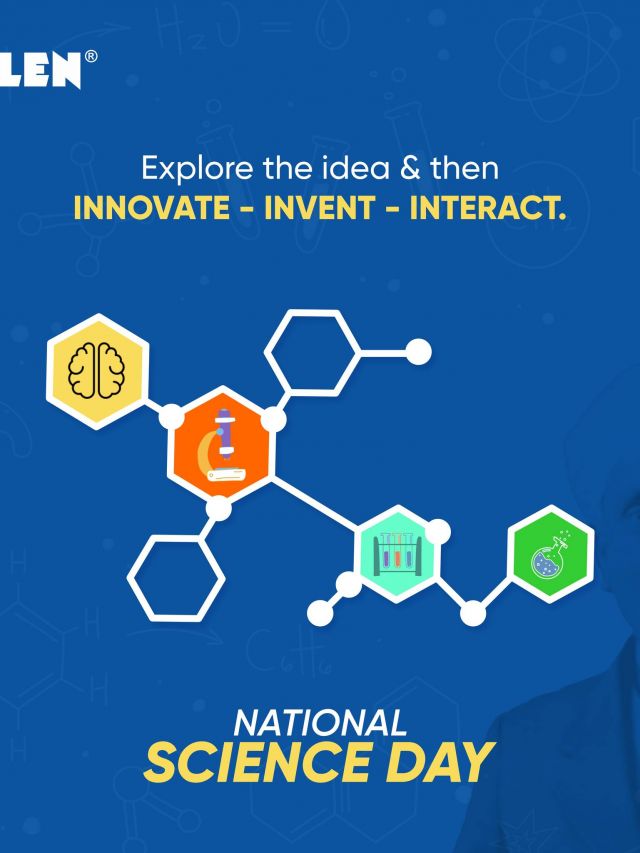 LEN®

Explore the idea & then
INNOVATE - INVENT - INTERACT.

NATIONAL
SCIENCE DAY